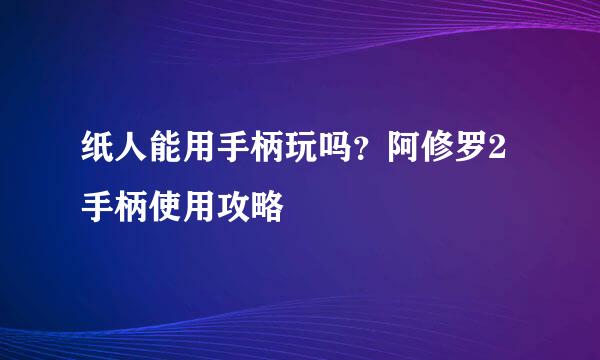 纸人能用手柄玩吗？阿修罗2手柄使用攻略